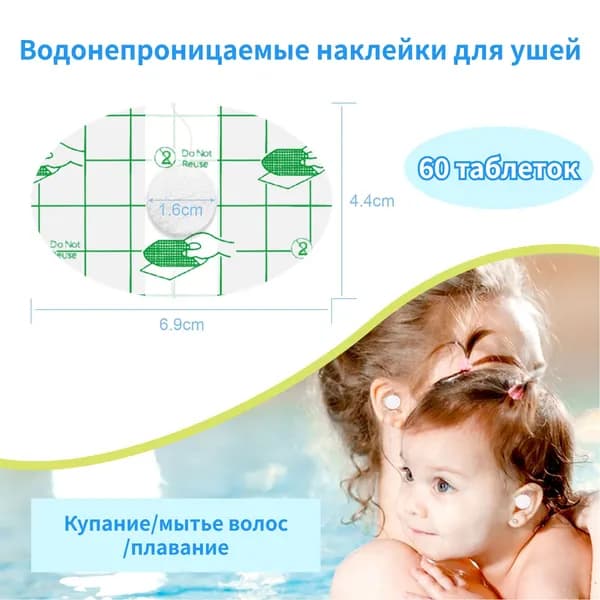 Водонепроницаемые наклейки для ушей

2 Do Not Reuse

1.6cm

Do Not Reuse 2

4.4cm

6.9cm

60 таблеток

Купание/мытье волос /плавание